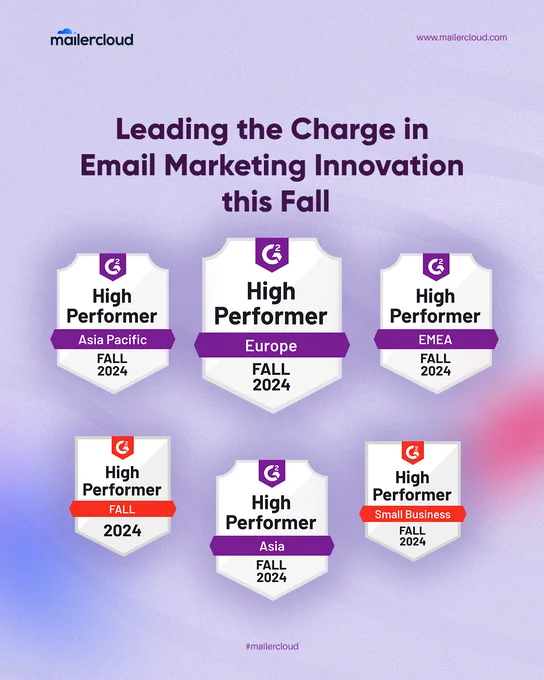 mailercloud

www.mailercloud.com

Leading the Charge in Email Marketing Innovation this Fall

G2
High Performer
Asia Pacific
FALL 2024

G2
High Performer
Europe
FALL 2024

G2
High Performer
EMEA
FALL 2024

G2
High Performer
FALL
2024

G2
High Performer
Asia
FALL 2024

G2
High Performer
Small Business
FALL 2024

#mailercloud